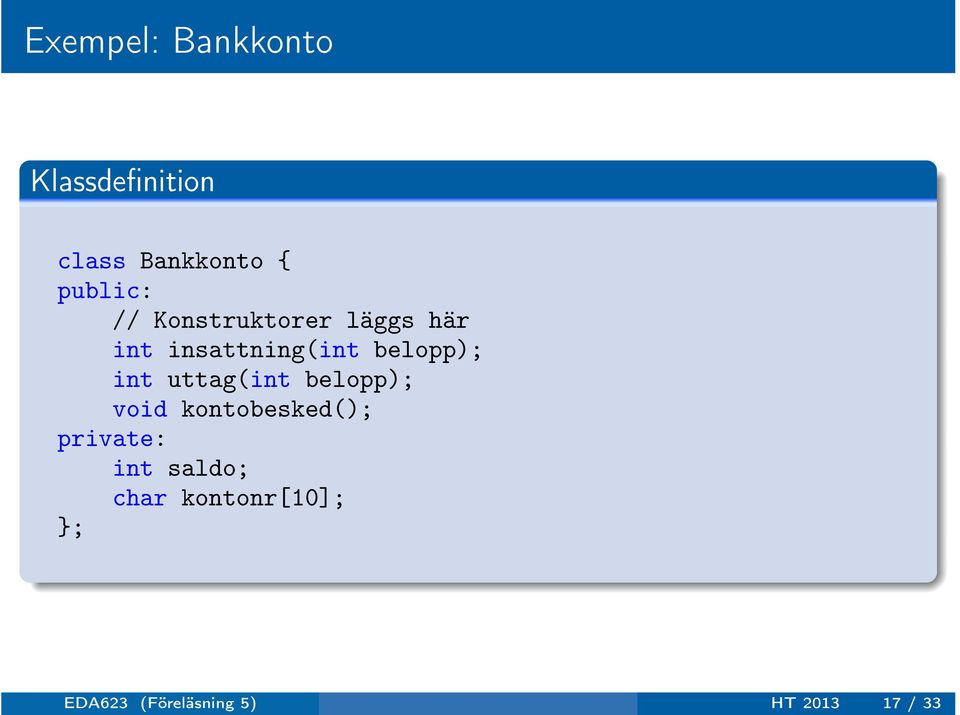 Exempel: Bankkonto

Klassdefinition

class Bankkonto {
public:
    // Konstruktorer läggs här
    int insattning(int belopp);
    int uttag(int belopp);
    void kontobesked();
private:
    int saldo;
    char kontonr[10];
};

EDA623 (Föreläsning 5) HT 2013 17 / 33